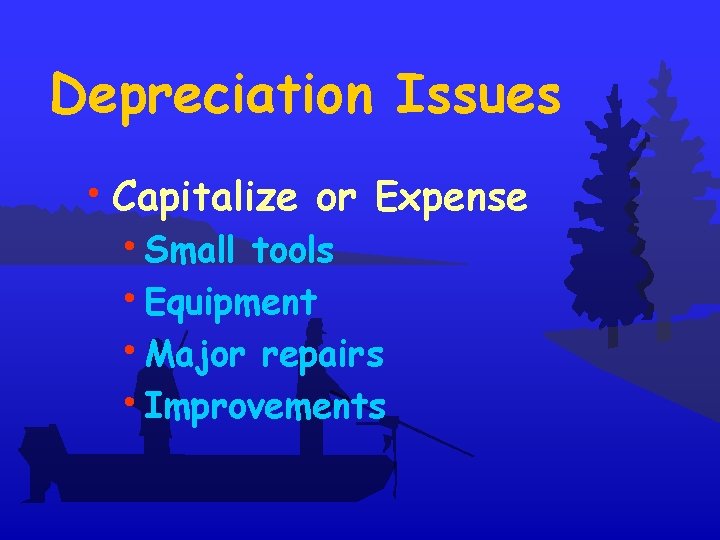 Depreciation Issues

• Capitalize or Expense
  • Small tools
  • Equipment
  • Major repairs
  • Improvements